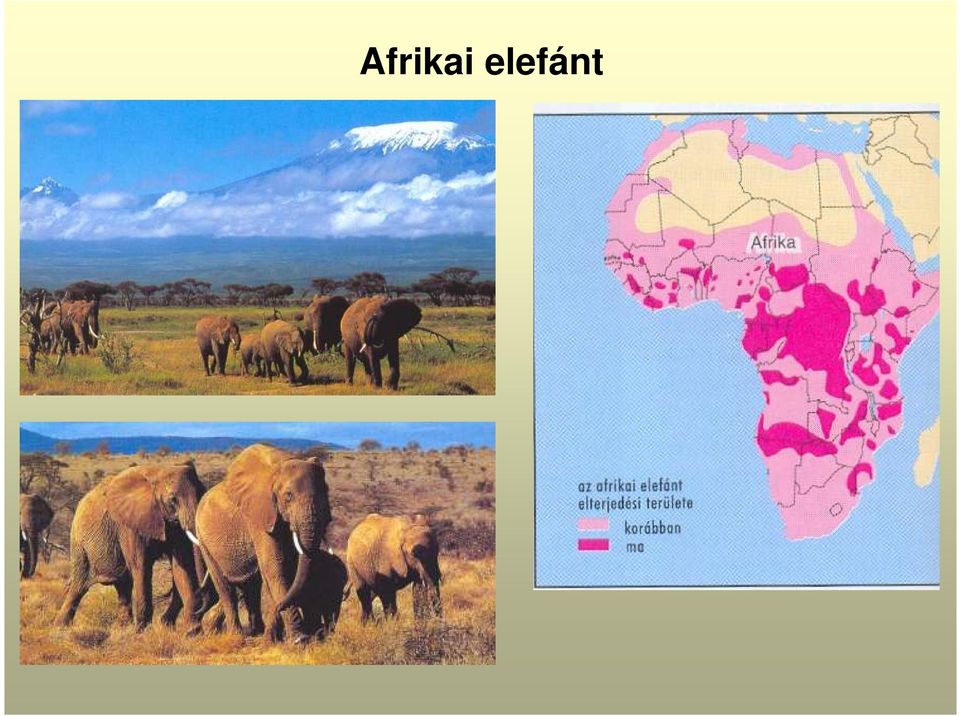 Afrikai elefánt

Afrika

az afrikai elefánt elterjedési területe
korábban
ma